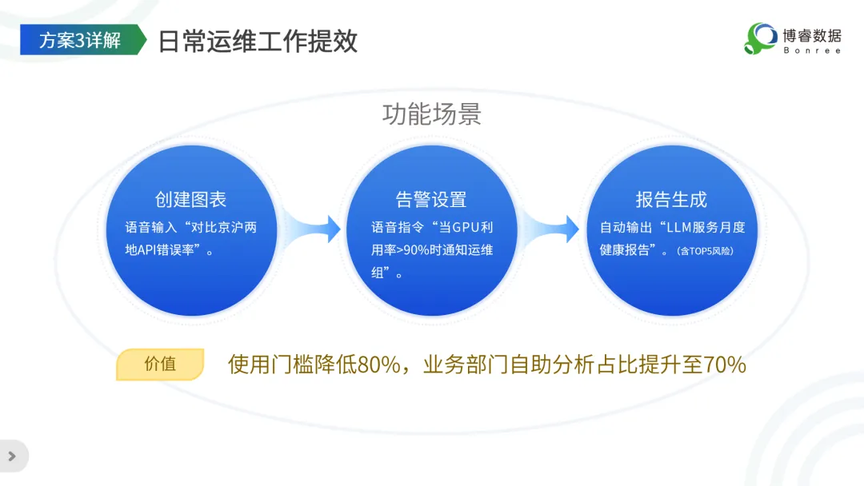 方案3详解 日常运维工作提效

博睿数据
Bonree

功能场景

创建图表
语音输入“对比京沪两地API错误率”。

告警设置
语音指令“当GPU利用率>90%时通知运维组”。

报告生成
自动输出“LLM服务月度健康报告”。（含TOP5风险）

价值
使用门槛降低80%，业务部门自助分析占比提升至70%